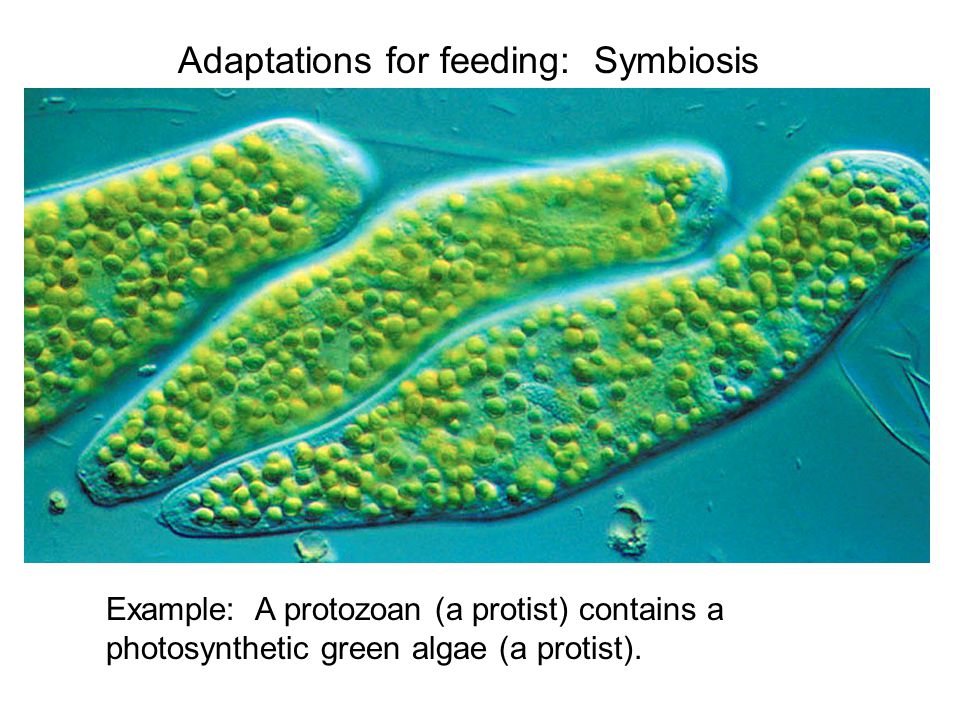 Adaptations for feeding: Symbiosis

Example: A protozoan (a protist) contains a photosynthetic green algae (a protist).